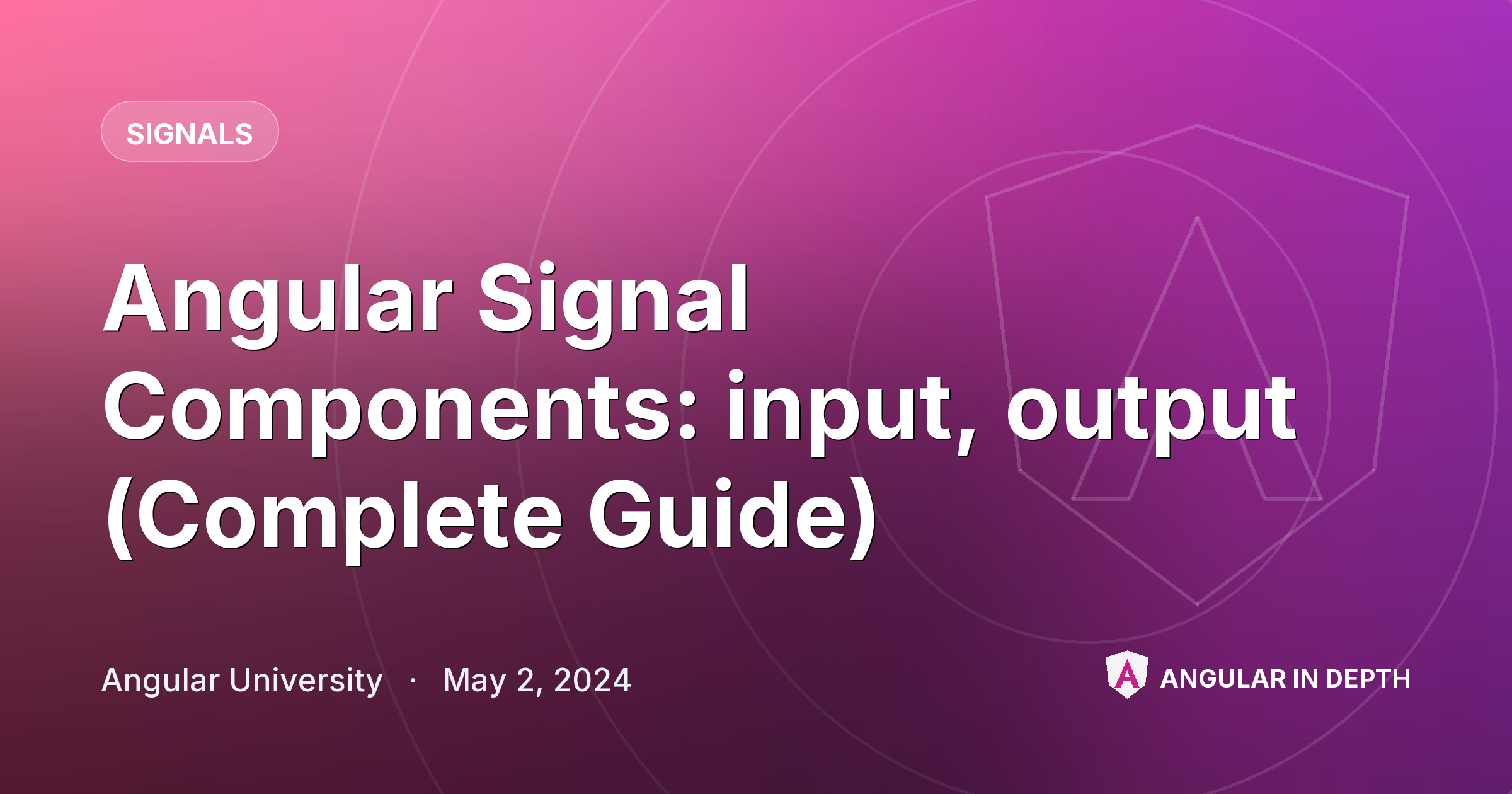 SIGNALS

Angular Signal Components: input, output (Complete Guide)

Angular University · May 2, 2024

ANGULAR IN DEPTH